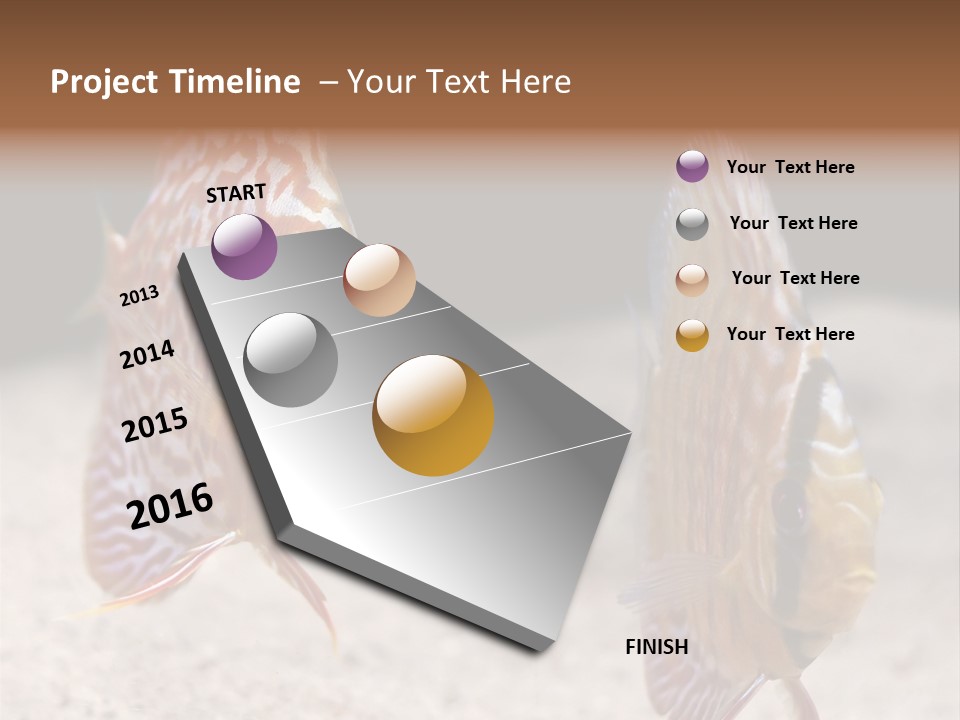 Project Timeline – Your Text Here

START

2013

2014

2015

2016

FINISH

Your Text Here

Your Text Here

Your Text Here

Your Text Here